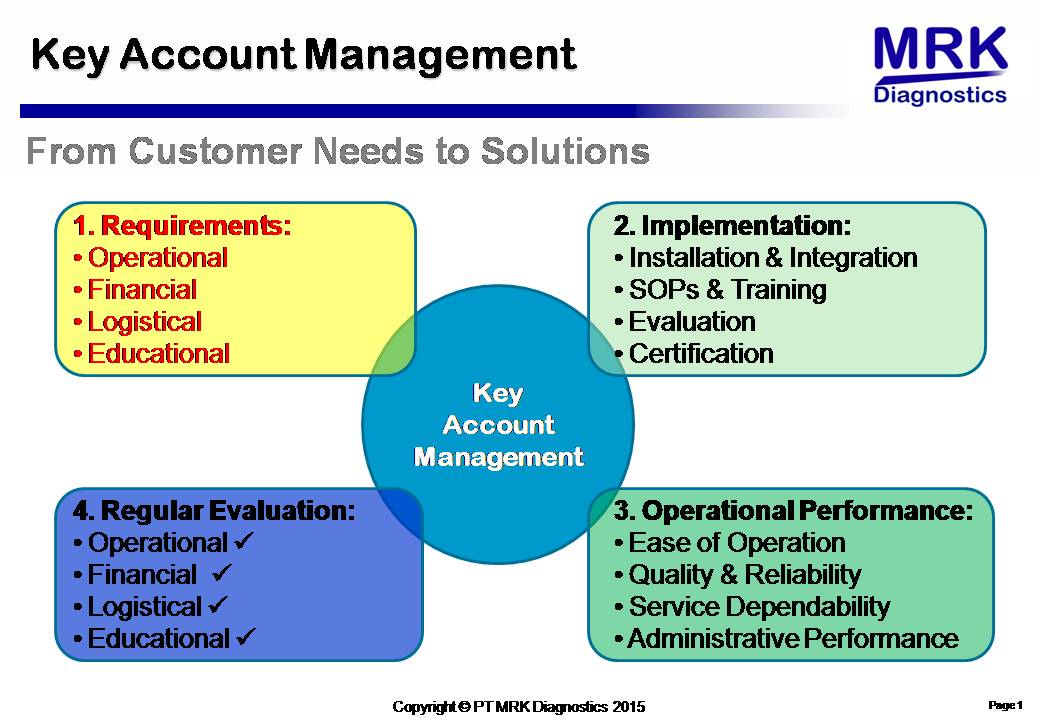 Key Account Management

MRK
Diagnostics

From Customer Needs to Solutions

1. Requirements:
• Operational
• Financial
• Logistical
• Educational

2. Implementation:
• Installation & Integration
• SOPs & Training
• Evaluation
• Certification

Key Account Management

4. Regular Evaluation:
• Operational ✓
• Financial ✓
• Logistical ✓
• Educational ✓

3. Operational Performance:
• Ease of Operation
• Quality & Reliability
• Service Dependability
• Administrative Performance

Copyright © PT MRK Diagnostics 2015

Page 1